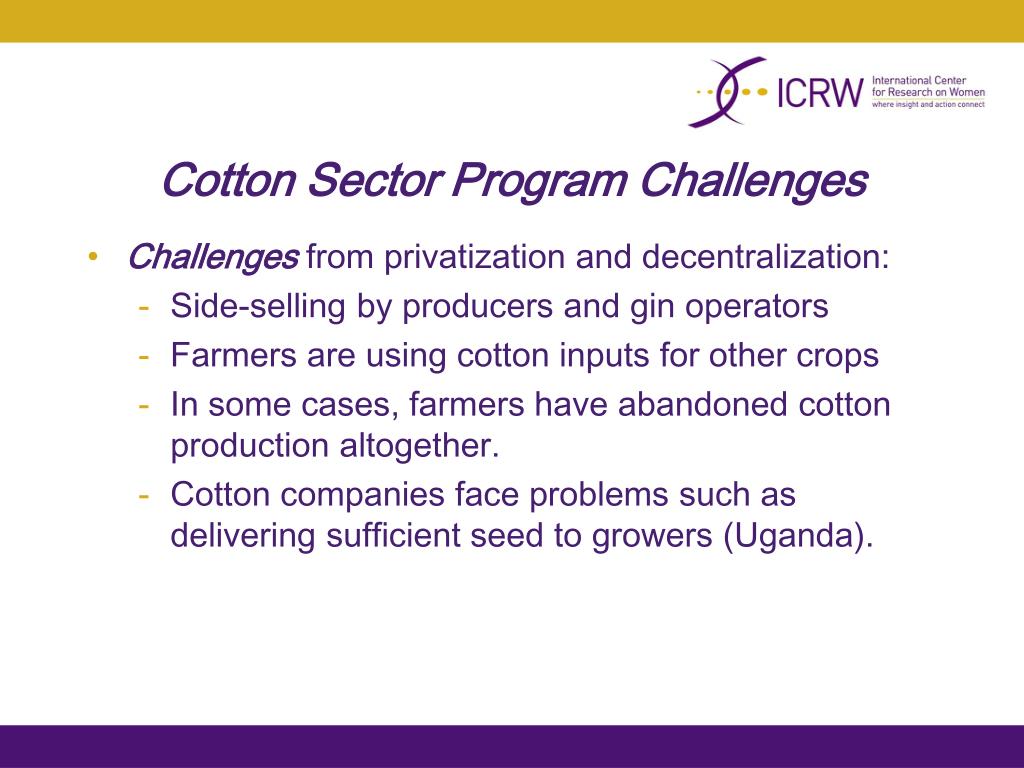 ICRW International Center for Research on Women where insight and action connect

Cotton Sector Program Challenges

• Challenges from privatization and decentralization:
- Side-selling by producers and gin operators
- Farmers are using cotton inputs for other crops
- In some cases, farmers have abandoned cotton production altogether.
- Cotton companies face problems such as delivering sufficient seed to growers (Uganda).